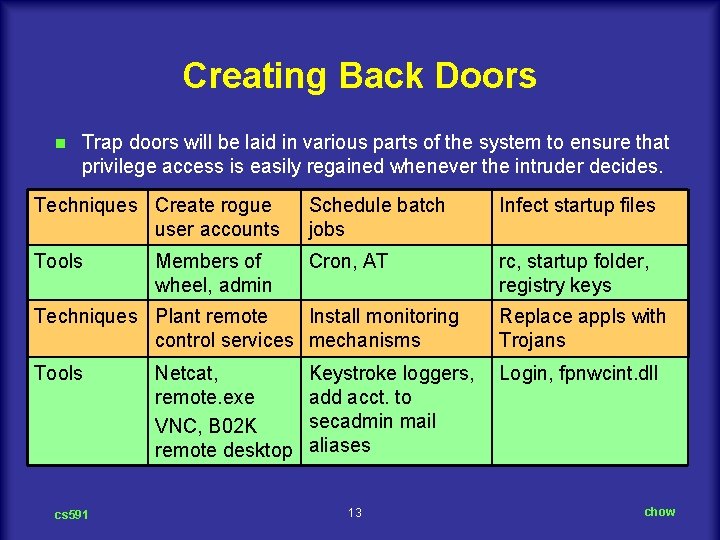 Creating Back Doors

Trap doors will be laid in various parts of the system to ensure that privilege access is easily regained whenever the intruder decides.

| Techniques | Create rogue user accounts | Schedule batch jobs | Infect startup files |
|---|---|---|---|
| Tools | Members of wheel, admin | Cron, AT | rc, startup folder, registry keys |
| Techniques | Plant remote control services | Install monitoring mechanisms | Replace appls with Trojans |
| Tools | Netcat, remote.exe VNC, B02K remote desktop | Keystroke loggers, add acct. to secadmin mail aliases | Login, fpnwcint.dll |

cs591

13

chow